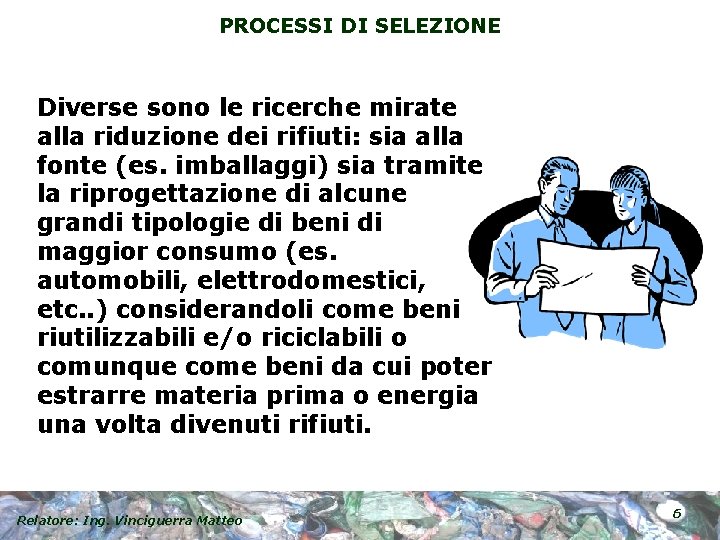 PROCESSI DI SELEZIONE

Diverse sono le ricerche mirate alla riduzione dei rifiuti: sia alla fonte (es. imballaggi) sia tramite la riprogettazione di alcune grandi tipologie di beni di maggior consumo (es. automobili, elettrodomestici, etc..) considerandoli come beni riutilizzabili e/o riciclabili o comunque come beni da cui poter estrarre materia prima o energia una volta divenuti rifiuti.

Relatore: Ing. Vinciguerra Matteo

6